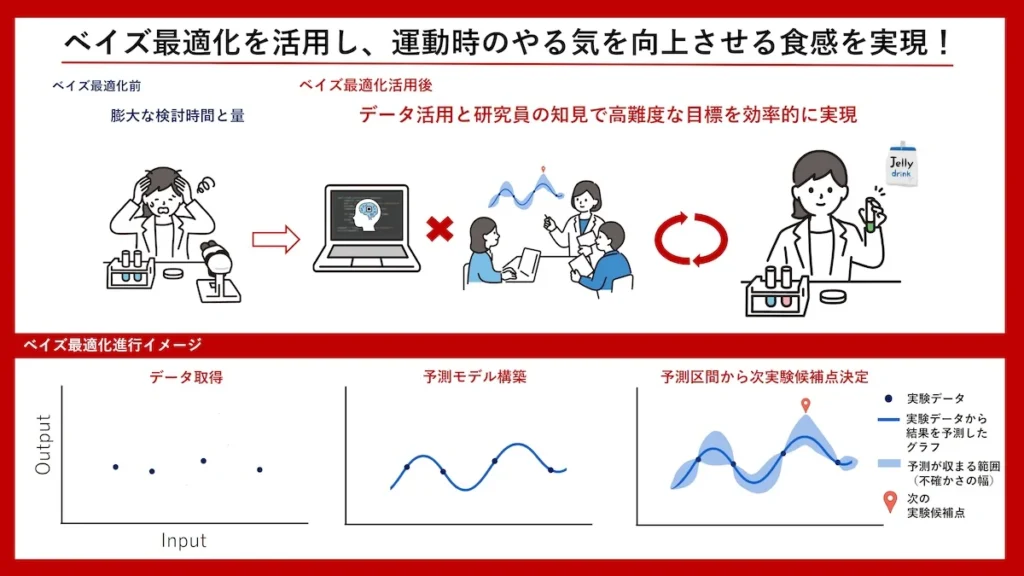 ベイズ最適化を活用し、運動時のやる気を向上させる食感を実現！

ベイズ最適化前

膨大な検討時間と量

ベイズ最適化活用後

データ活用と研究員の知見で高難度な目標を効率的に実現

Jelly drink

ベイズ最適化進行イメージ

データ取得

Output

Input

予測モデル構築

予測区間から次実験候補点決定

実験データ

実験データから結果を予測したグラフ

予測が収まる範囲（不確かさの幅）

次の実験候補点